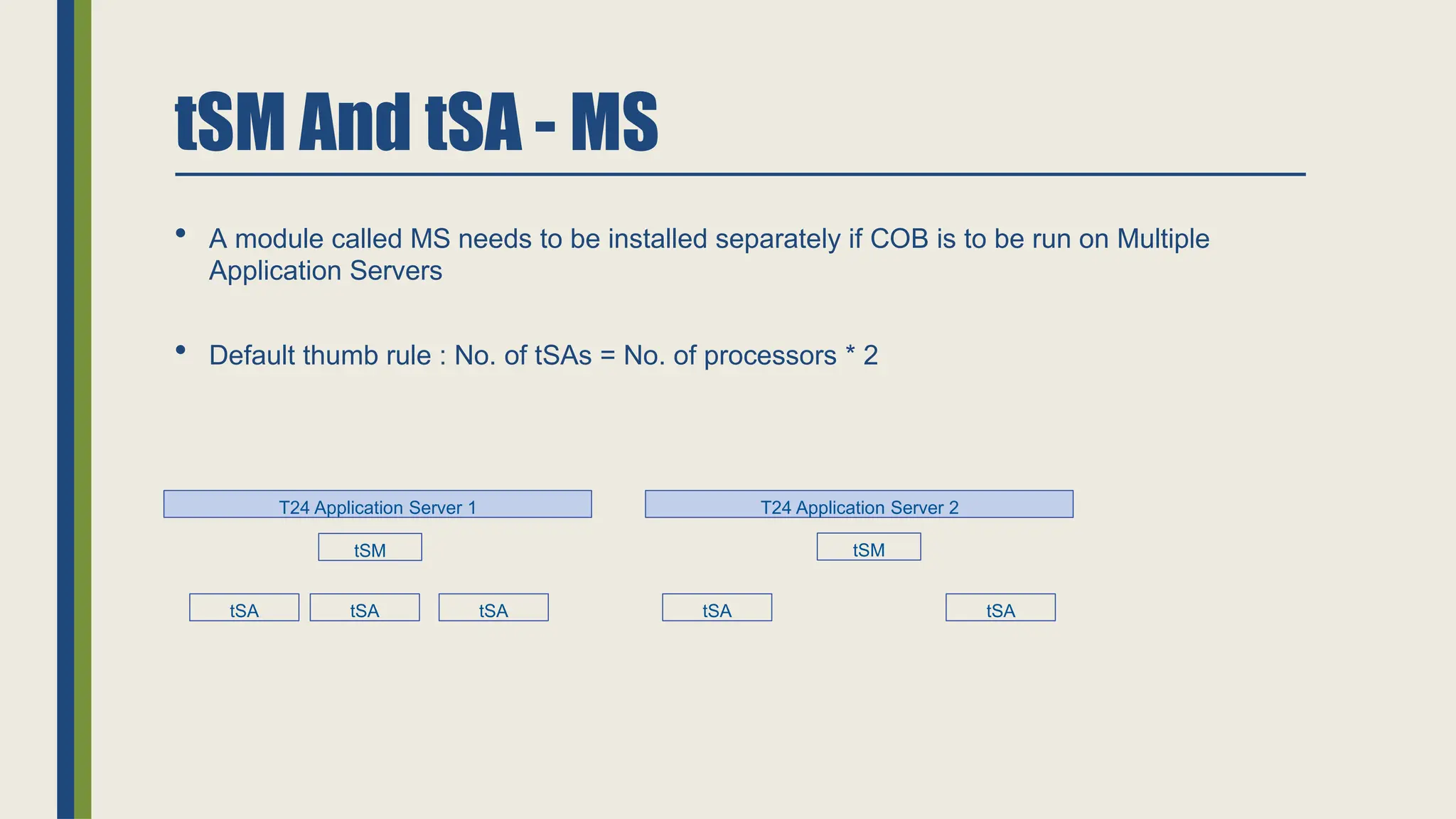 tSM And tSA - MS

• A module called MS needs to be installed separately if COB is to be run on Multiple Application Servers

• Default thumb rule : No. of tSAs = No. of processors * 2

T24 Application Server 1

tSM

tSA tSA tSA

T24 Application Server 2

tSM

tSA tSA